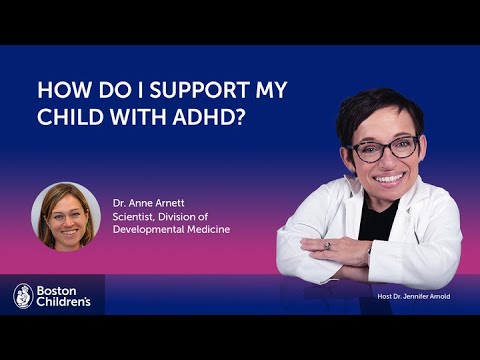 HOW DO I SUPPORT MY CHILD WITH ADHD?

Dr. Anne Arnett
Scientist, Division of Developmental Medicine

Boston Children's

Host Dr. Jennifer Arnold